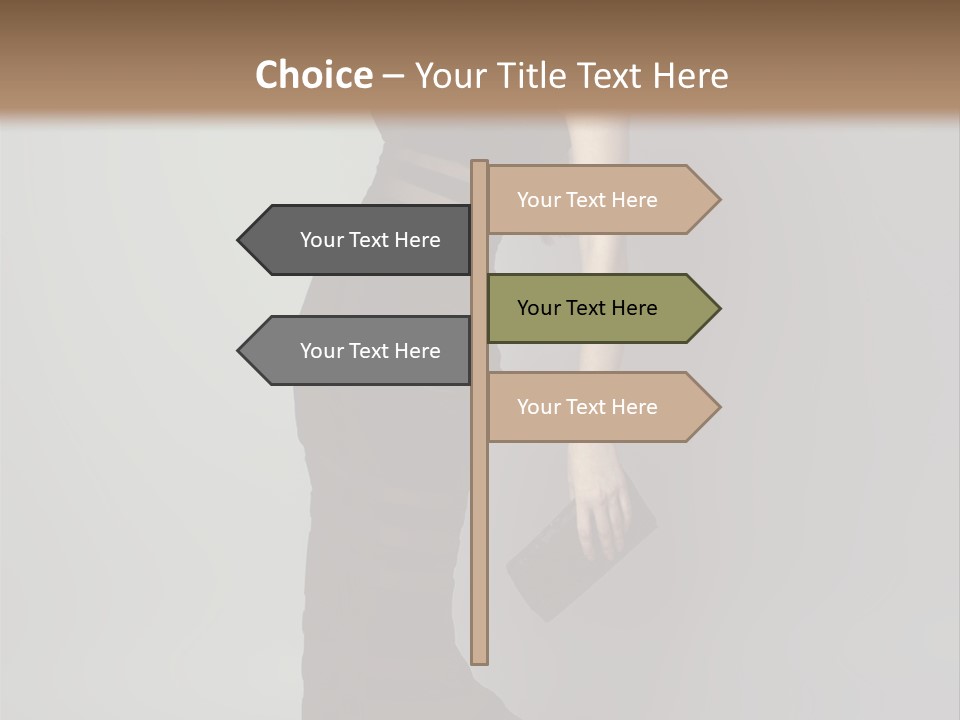 Choice – Your Title Text Here

Your Text Here

Your Text Here

Your Text Here

Your Text Here

Your Text Here